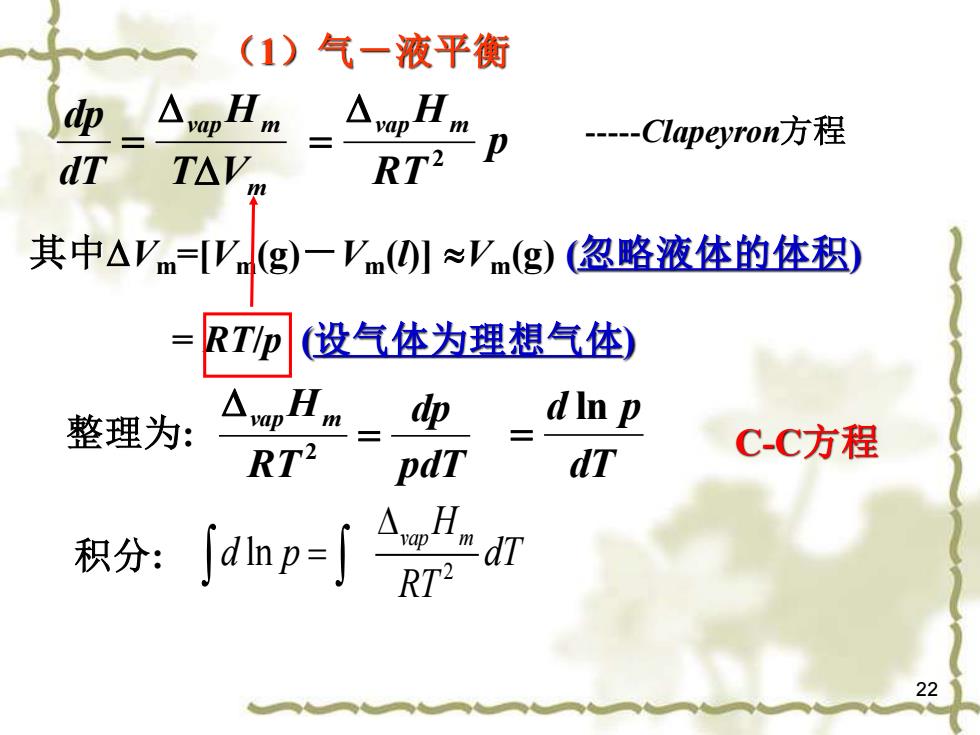 （1）气－液平衡

$\frac{dp}{dT} = \frac{\Delta_{vap}H_m}{T\Delta V_m} = \frac{\Delta_{vap}H_m}{RT^2}p$ -----Clapeyron方程

其中$\Delta V_m=[V_m(g)-V_m(l)] \approx V_m(g)$ (忽略液体的体积)

$= RT/p$ (设气体为理想气体)

整理为: $\frac{\Delta_{vap}H_m}{RT^2} = \frac{dp}{pdT} = \frac{d\ln p}{dT}$ C-C方程

积分: $\int d\ln p = \int \frac{\Delta_{vap}H_m}{RT^2}dT$

22